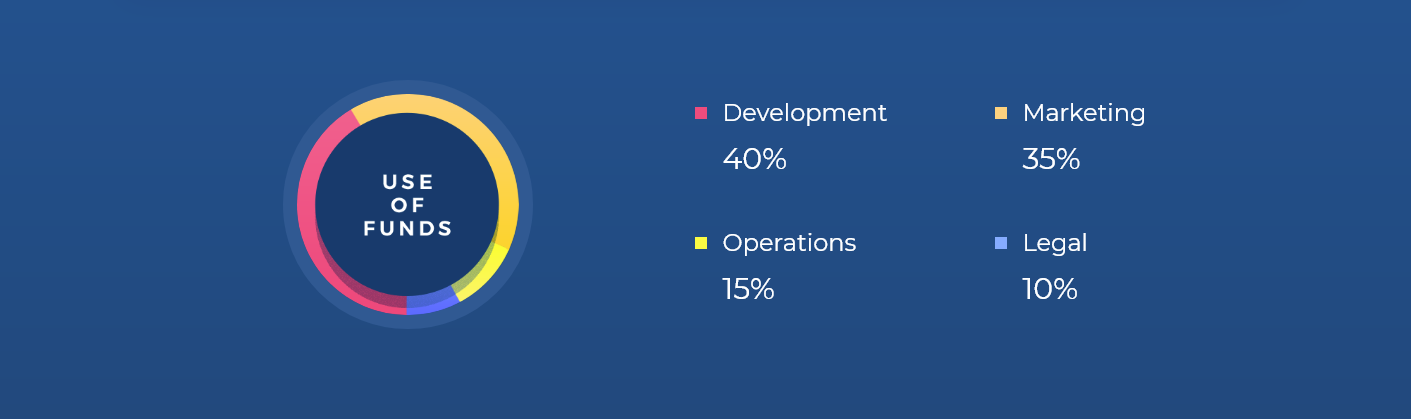 USE OF FUNDS

Development
40%

Marketing
35%

Operations
15%

Legal
10%